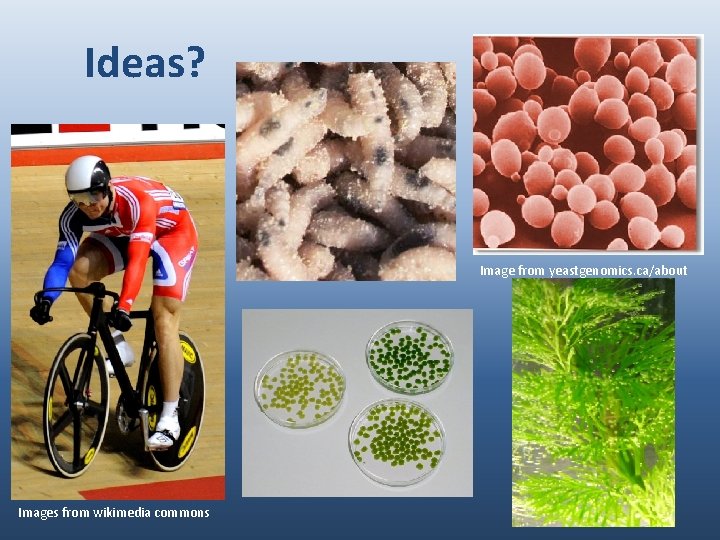 Ideas?

Image from yeastgenomics.ca/about

Images from wikimedia commons